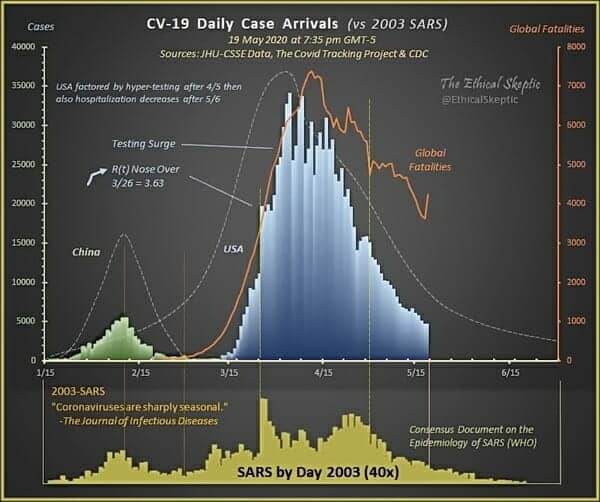 Cases

CV-19 Daily Case Arrivals (vs 2003 SARS)

19 May 2020 at 7:35 pm GMT-5

Sources: JHU-CSSE Data, The Covid Tracking Project & CDC

Global Fatalities

40000
35000
30000
25000
20000
15000
10000
5000
0

8000
7000
6000
5000
4000
3000
2000
1000
0

USA factored by hyper-testing after 4/5 then also hospitalization decreases after 5/6

The Ethical Skeptic
@EthicalSkeptic

Testing Surge

R(t) Nose Over
3/26 = 3.63

Global Fatalities

China

USA

1/15
2/15
3/15
4/15
5/15
6/15

2003-SARS
"Coronaviruses are sharply seasonal."
-The Journal of Infectious Diseases

Consensus Document on the Epidemiology of SARS (WHO)

SARS by Day 2003 (40x)